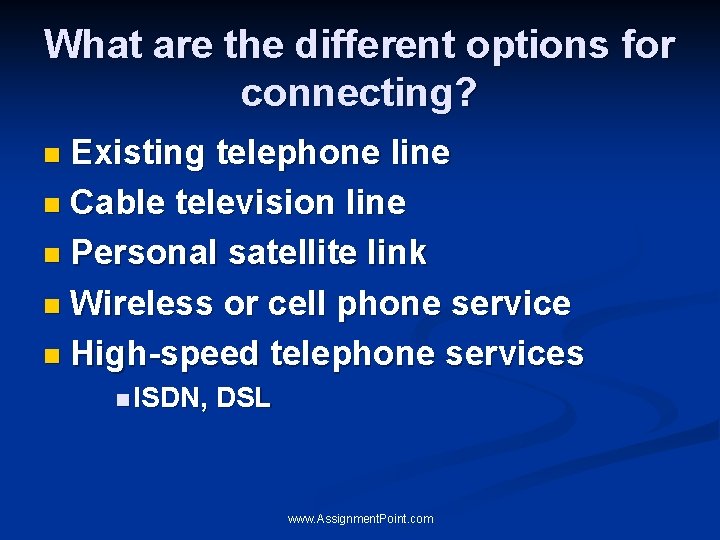 What are the different options for connecting?

- Existing telephone line
- Cable television line
- Personal satellite link
- Wireless or cell phone service
- High-speed telephone services
  - ISDN, DSL

www.AssignmentPoint.com